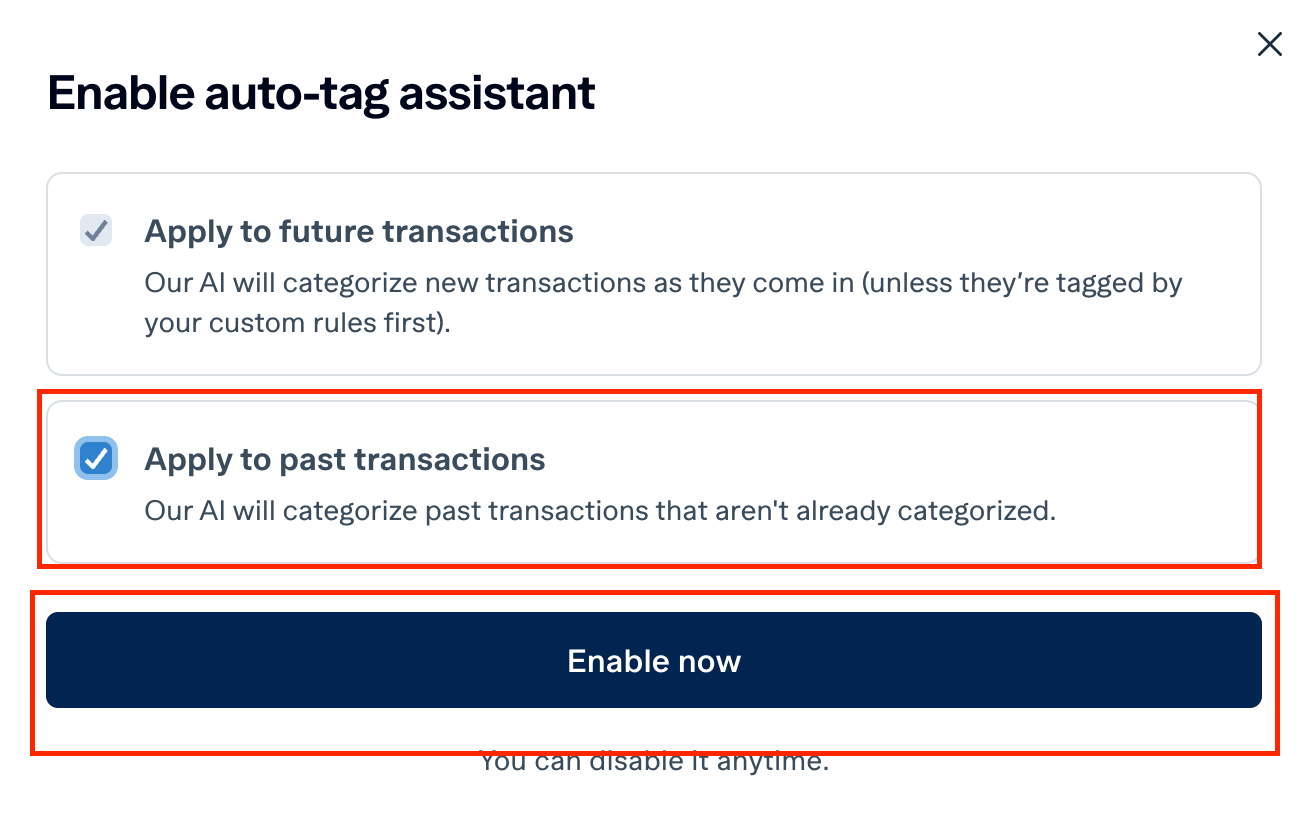 Enable auto-tag assistant

Apply to future transactions
Our AI will categorize new transactions as they come in (unless they're tagged by your custom rules first).

Apply to past transactions
Our AI will categorize past transactions that aren't already categorized.

Enable now

You can disable it anytime.